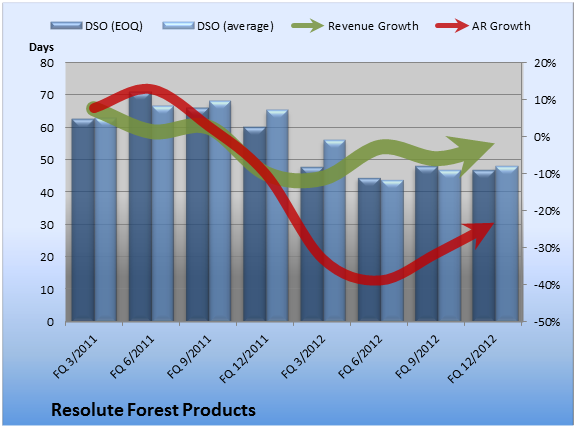 DSO (EOQ) DSO (average) Revenue Growth AR Growth

Days

80
70
60
50
40
30
20
10
0

20%
10%
0%
-10%
-20%
-30%
-40%
-50%

FQ 3/2011
FQ 6/2011
FQ 9/2011
FQ 12/2011
FQ 3/2012
FQ 6/2012
FQ 9/2012
FQ 12/2012

Resolute Forest Products